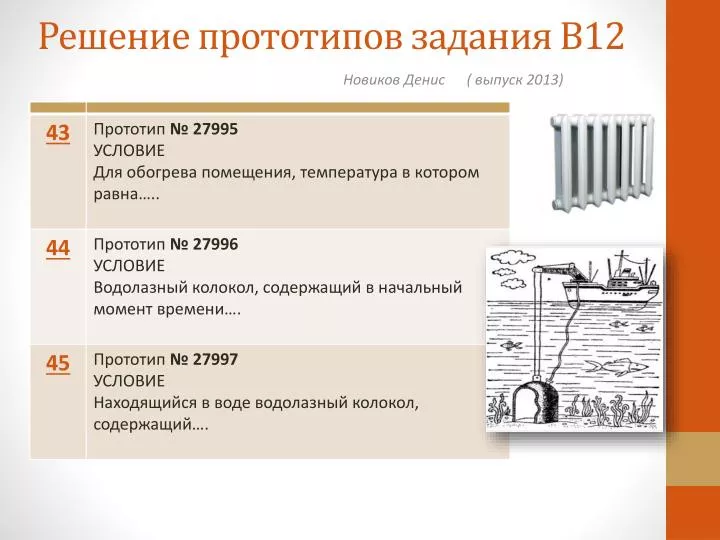 Решение прототипов задания В12

Новиков Денис ( выпуск 2013)

| | |
|---|---|
| 43 | Прототип № 27995 УСЛОВИЕ Для обогрева помещения, температура в котором равна….. |
| 44 | Прототип № 27996 УСЛОВИЕ Водолазный колокол, содержащий в начальный момент времени…. |
| 45 | Прототип № 27997 УСЛОВИЕ Находящийся в воде водолазный колокол, содержащий…. |